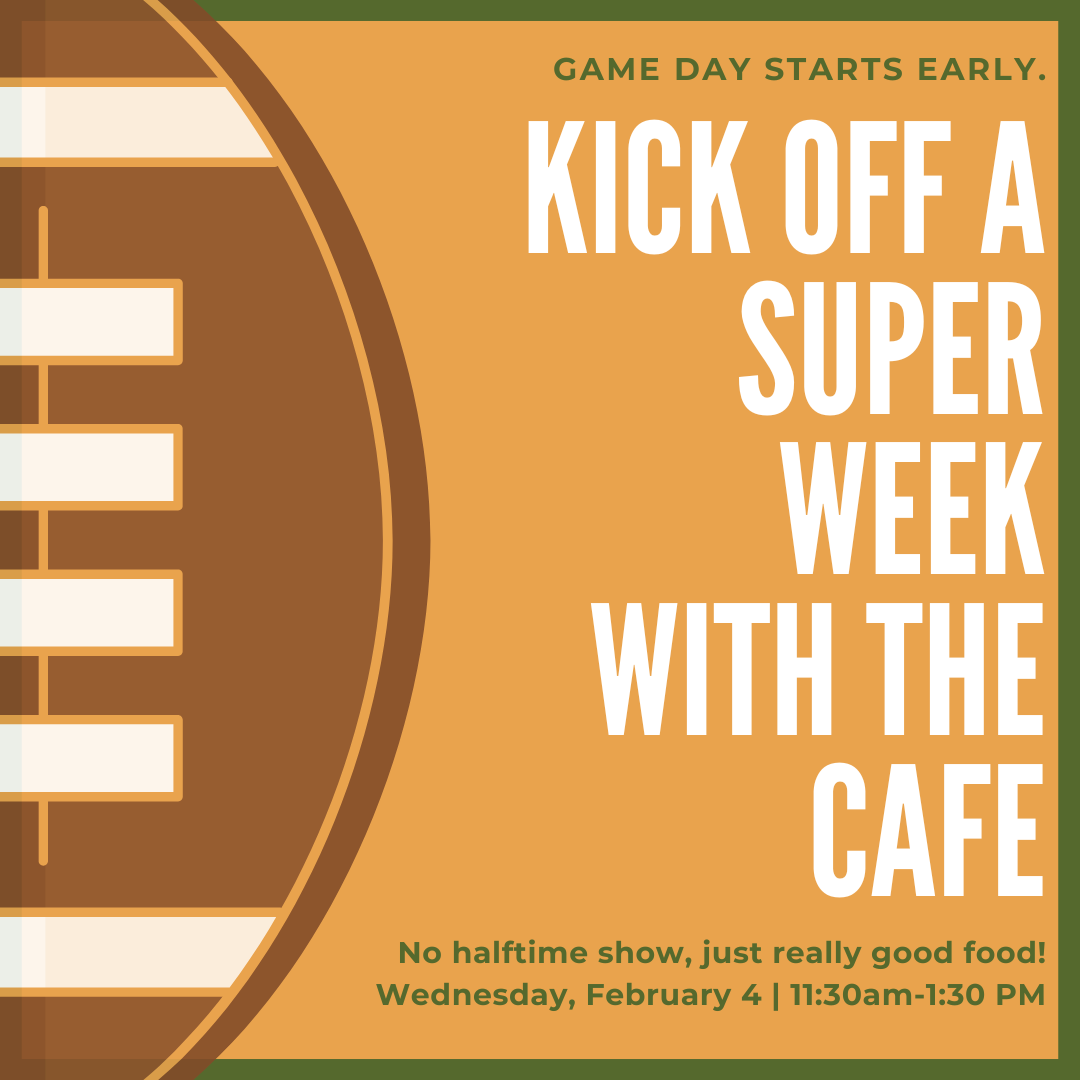 GAME DAY STARTS EARLY.

KICK OFF A SUPER WEEK WITH THE CAFE

No halftime show, just really good food!
Wednesday, February 4 | 11:30am-1:30 PM